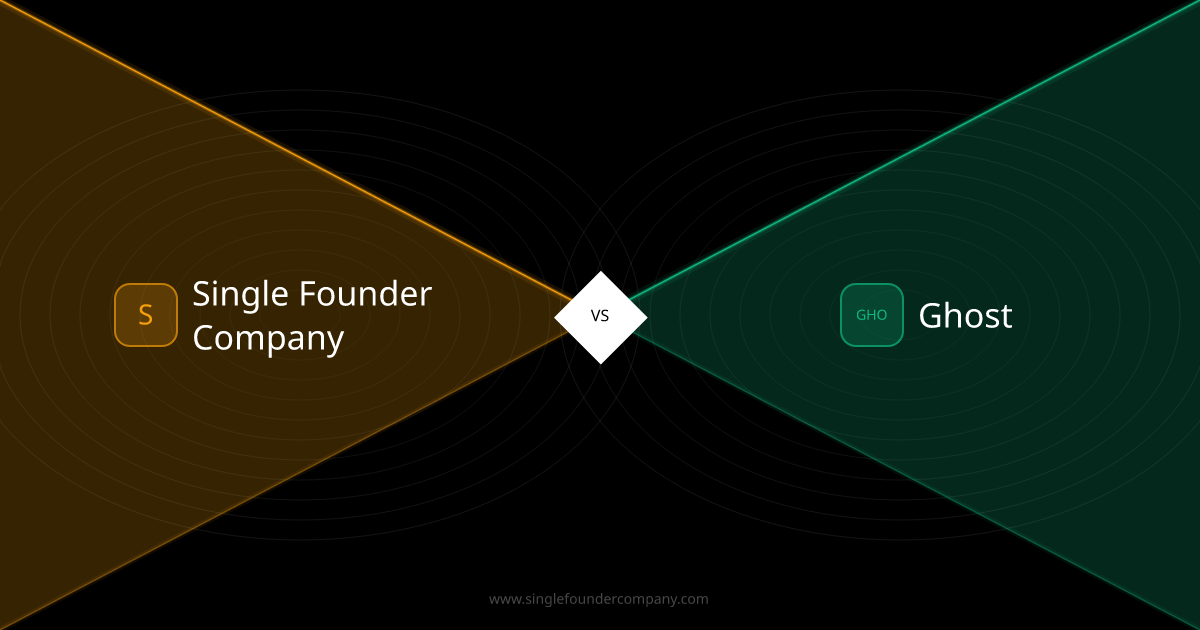 S

Single Founder Company

VS

GHO

Ghost

www.singlefoundercompany.com